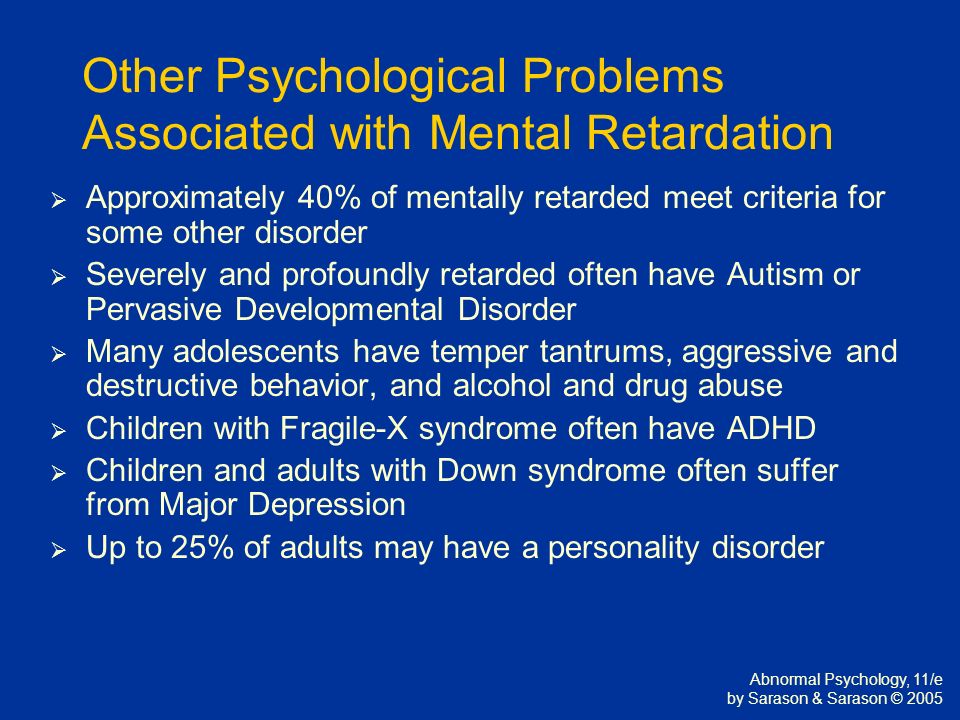 Other Psychological Problems Associated with Mental Retardation

➢ Approximately 40% of mentally retarded meet criteria for some other disorder

➢ Severely and profoundly retarded often have Autism or Pervasive Developmental Disorder

➢ Many adolescents have temper tantrums, aggressive and destructive behavior, and alcohol and drug abuse

➢ Children with Fragile-X syndrome often have ADHD

➢ Children and adults with Down syndrome often suffer from Major Depression

➢ Up to 25% of adults may have a personality disorder

Abnormal Psychology, 11/e
by Sarason & Sarason © 2005